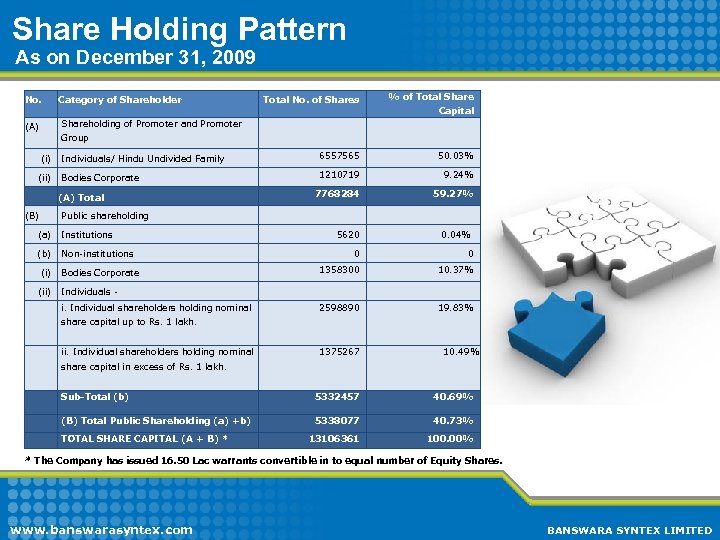 Share Holding Pattern
As on December 31, 2009

| No. | Category of Shareholder | Total No. of Shares | % of Total Share Capital |
|---|---|---|---|
| (A) | Shareholding of Promoter and Promoter Group | | |
| (i) | Individuals/ Hindu Undivided Family | 6557565 | 50.03% |
| (ii) | Bodies Corporate | 1210719 | 9.24% |
| | (A) Total | 7768284 | 59.27% |
| (B) | Public shareholding | | |
| (a) | Institutions | 5620 | 0.04% |
| (b) | Non-institutions | 0 | 0 |
| (i) | Bodies Corporate | 1358300 | 10.37% |
| (ii) | Individuals - | | |
| | i. Individual shareholders holding nominal share capital up to Rs. 1 lakh. | 2598890 | 19.83% |
| | ii. Individual shareholders holding nominal share capital in excess of Rs. 1 lakh. | 1375267 | 10.49% |
| | Sub-Total (b) | 5332457 | 40.69% |
| | (B) Total Public Shareholding (a) +b) | 5338077 | 40.73% |
| | TOTAL SHARE CAPITAL (A + B) * | 13106361 | 100.00% |

* The Company has issued 16.50 Lac warrants convertible in to equal number of Equity Shares.

www.banswarasyntex.com
BANSWARA SYNTEX LIMITED